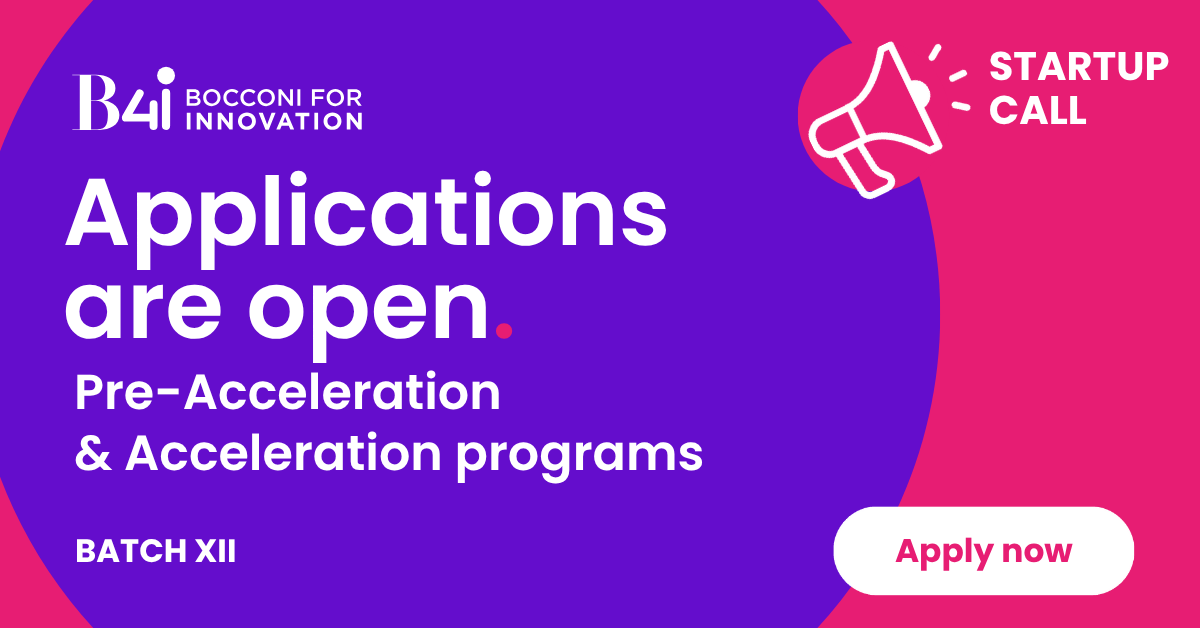 B4i BOCCONI FOR INNOVATION

STARTUP CALL

Applications are open.

Pre-Acceleration & Acceleration programs

BATCH XII

Apply now